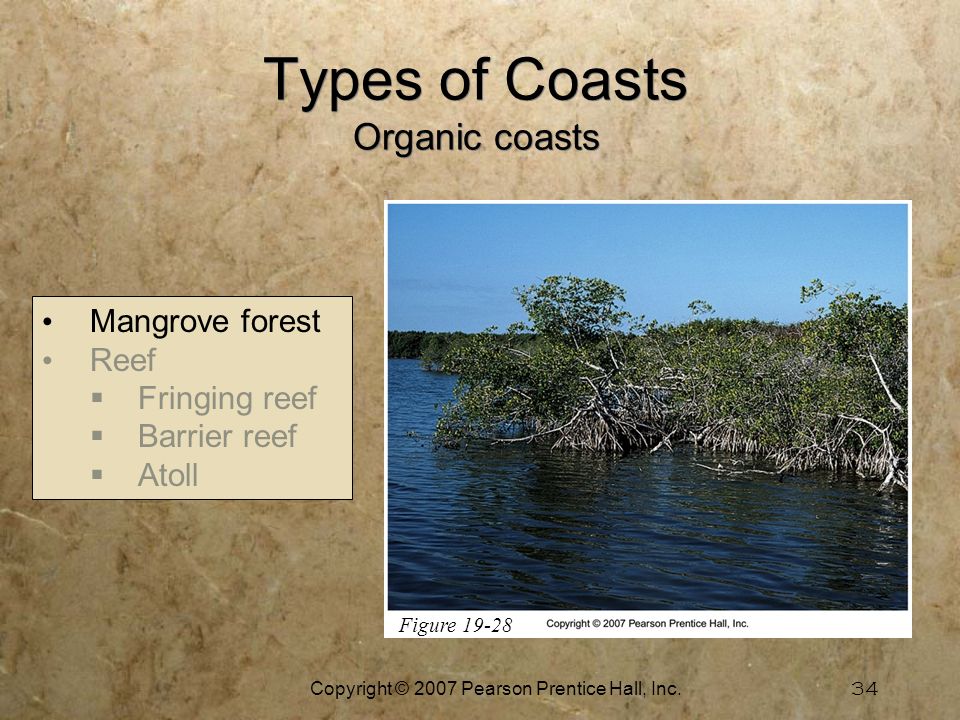 Types of Coasts
Organic coasts

• Mangrove forest
• Reef
▪ Fringing reef
▪ Barrier reef
▪ Atoll

Figure 19-28 Copyright © 2007 Pearson Prentice Hall, Inc.

Copyright © 2007 Pearson Prentice Hall, Inc.

34